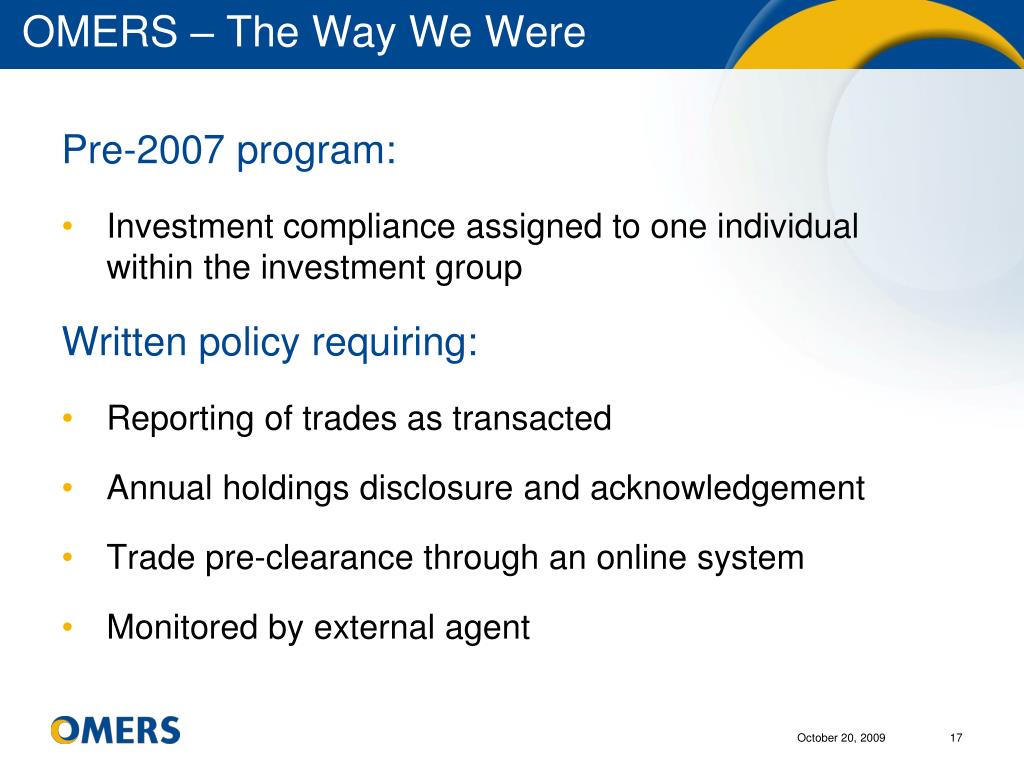 OMERS – The Way We Were

Pre-2007 program:

• Investment compliance assigned to one individual within the investment group

Written policy requiring:

• Reporting of trades as transacted

• Annual holdings disclosure and acknowledgement

• Trade pre-clearance through an online system

• Monitored by external agent

OMERS

October 20, 2009

17